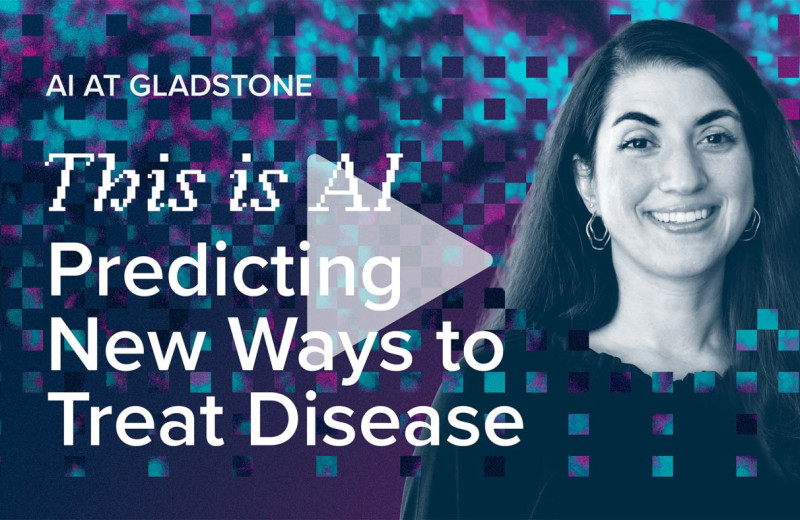 AI AT GLADSTONE

This is AI

Predicting New Ways to Treat Disease